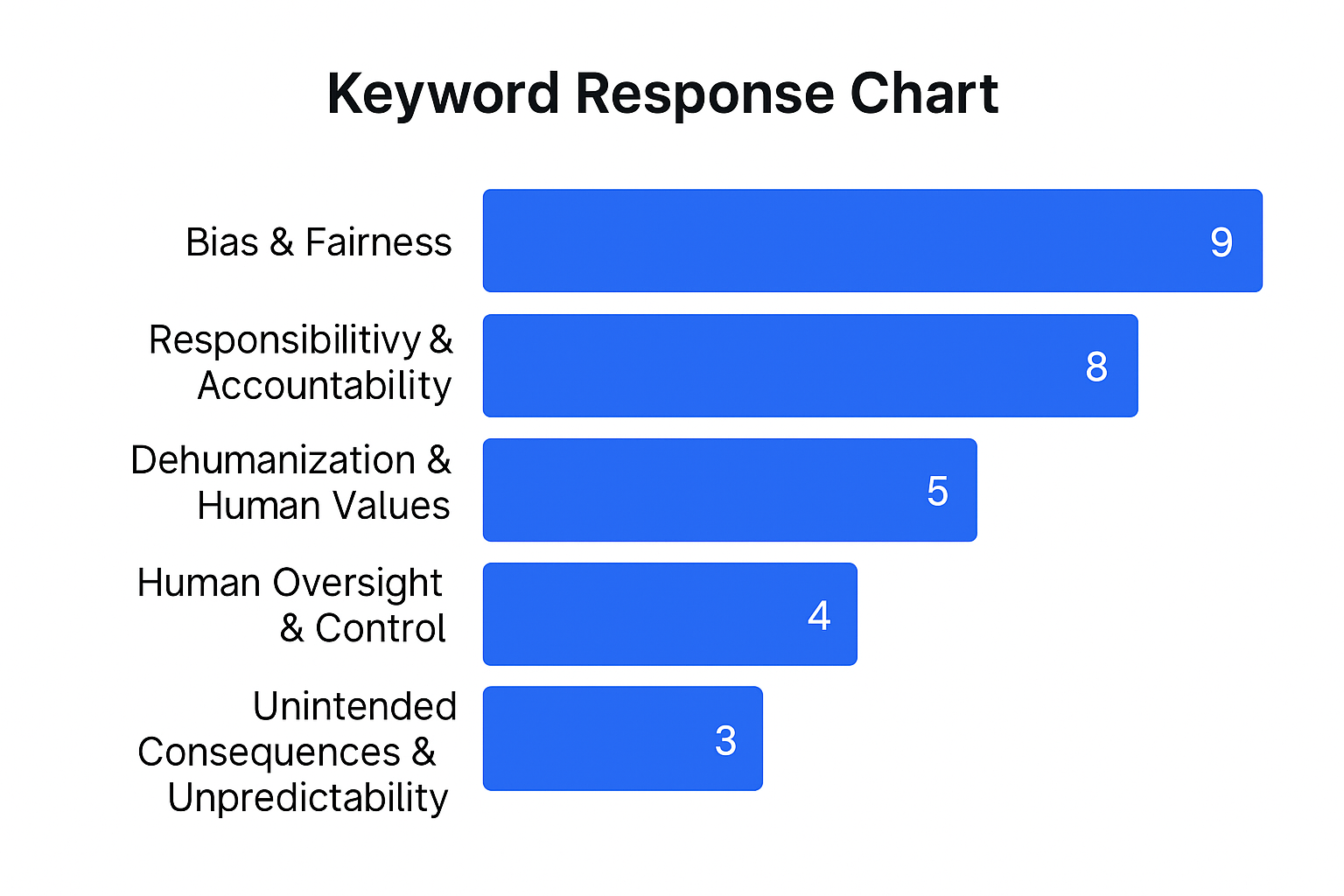 Keyword Response Chart

Bias & Fairness 9

Responsibilitivy & Accountability 8

Dehumanization & Human Values 5

Human Oversight & Control 4

Unintended Consequences & Unpredictability 3